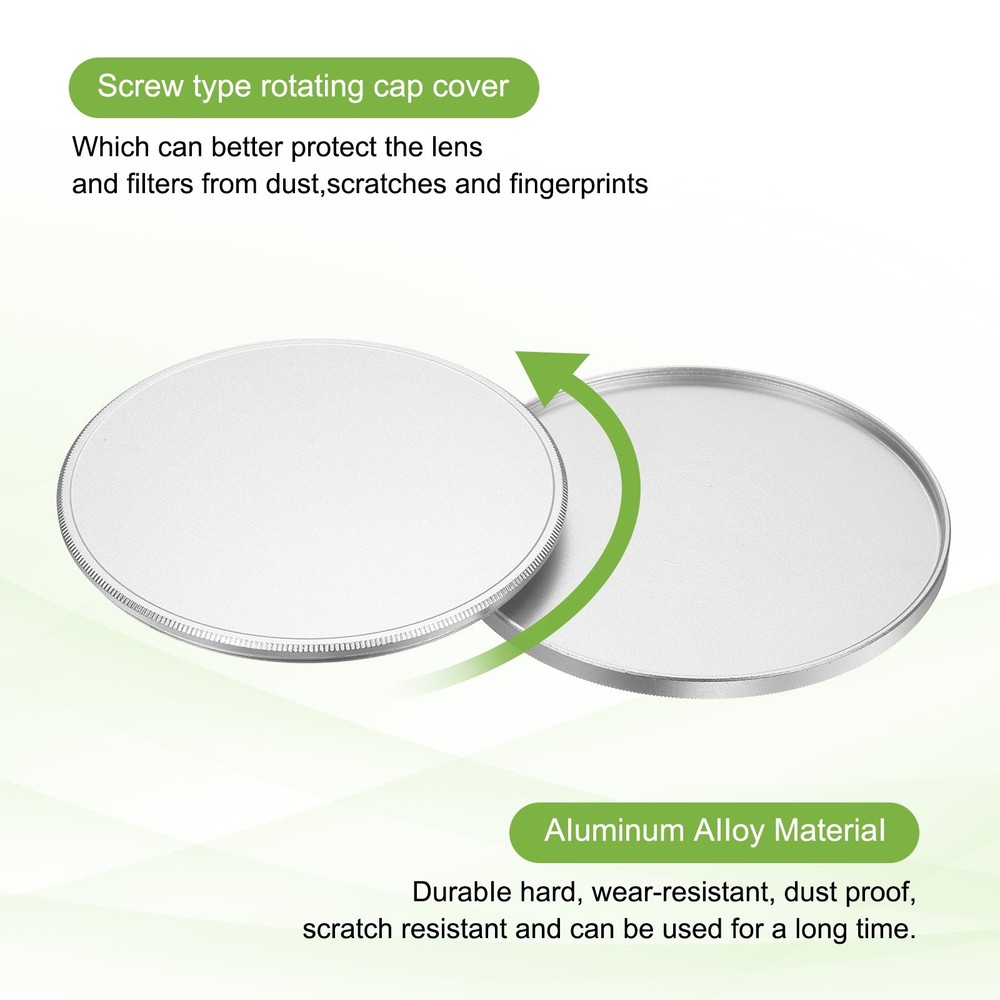 Screw type rotating cap cover

Which can better protect the lens and filters from dust,scratches and fingerprints

Aluminum Alloy Material

Durable hard, wear-resistant, dust proof, scratch resistant and can be used for a long time.